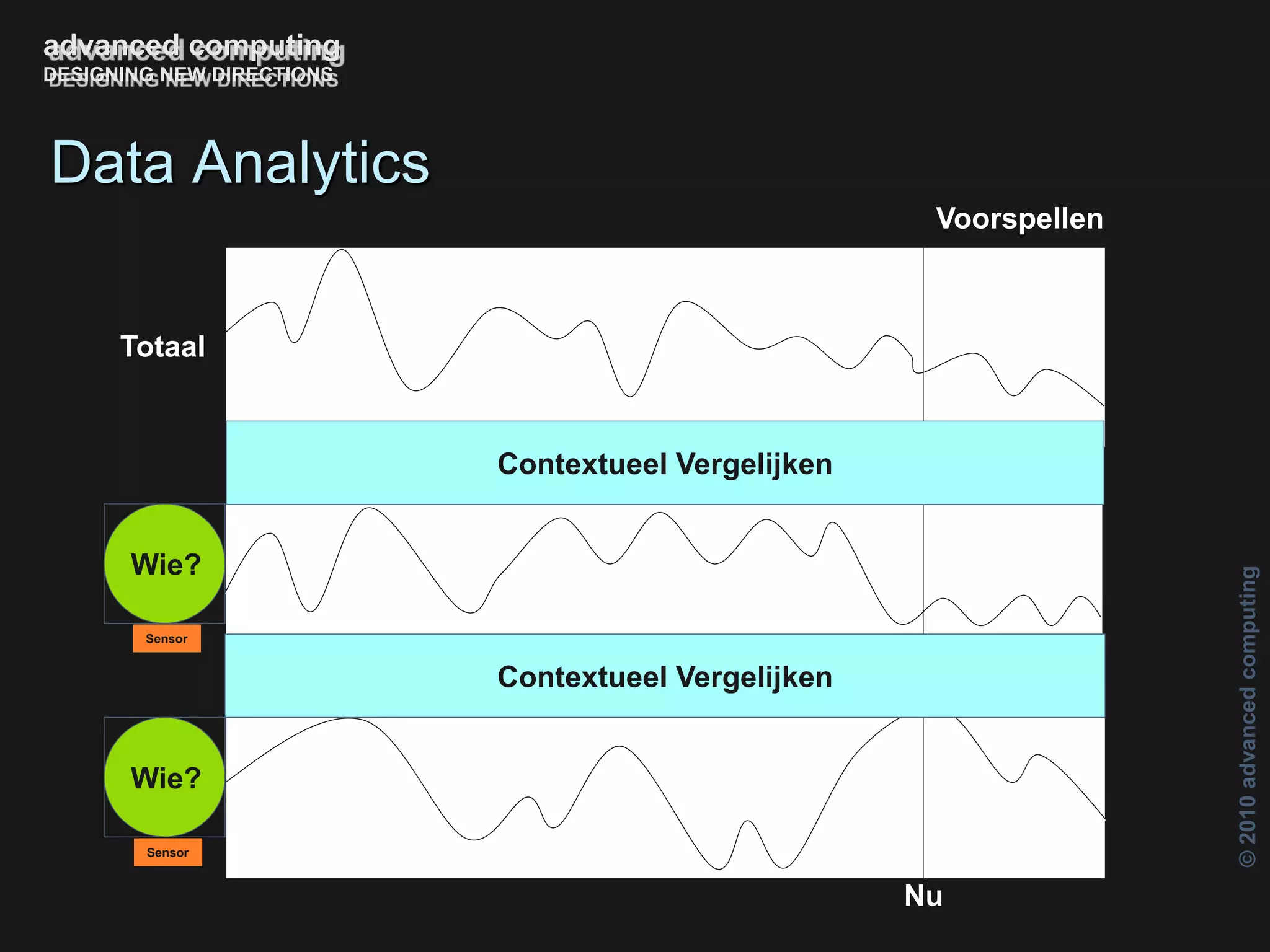 advanced computing
DESIGNING NEW DIRECTIONS

Data Analytics

Voorspellen

Totaal

Contextueel Vergelijken

Wie?

Sensor

Contextueel Vergelijken

Wie?

Sensor

Nu

© 2010 advanced computing